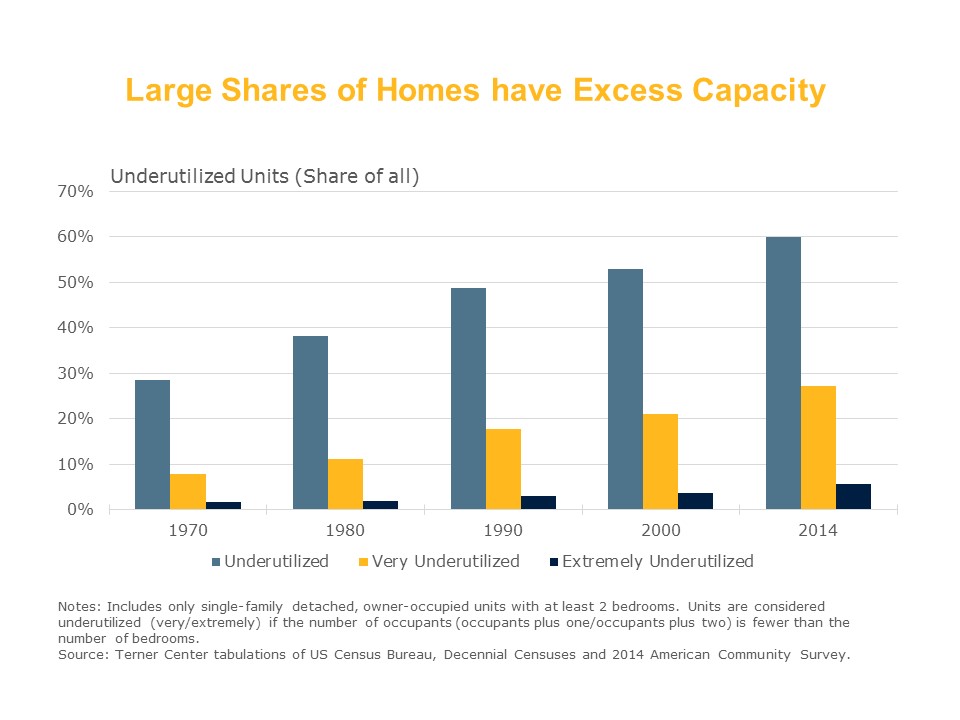 Large Shares of Homes have Excess Capacity

Underutilized Units (Share of all)

70%
60%
50%
40%
30%
20%
10%
0%

1970
1980
1990
2000
2014

Underutilized
Very Underutilized
Extremely Underutilized

Notes: Includes only single-family detached, owner-occupied units with at least 2 bedrooms. Units are considered underutilized (very/extremely) if the number of occupants (occupants plus one/occupants plus two) is fewer than the number of bedrooms.
Source: Terner Center tabulations of US Census Bureau, Decennial Censuses and 2014 American Community Survey.